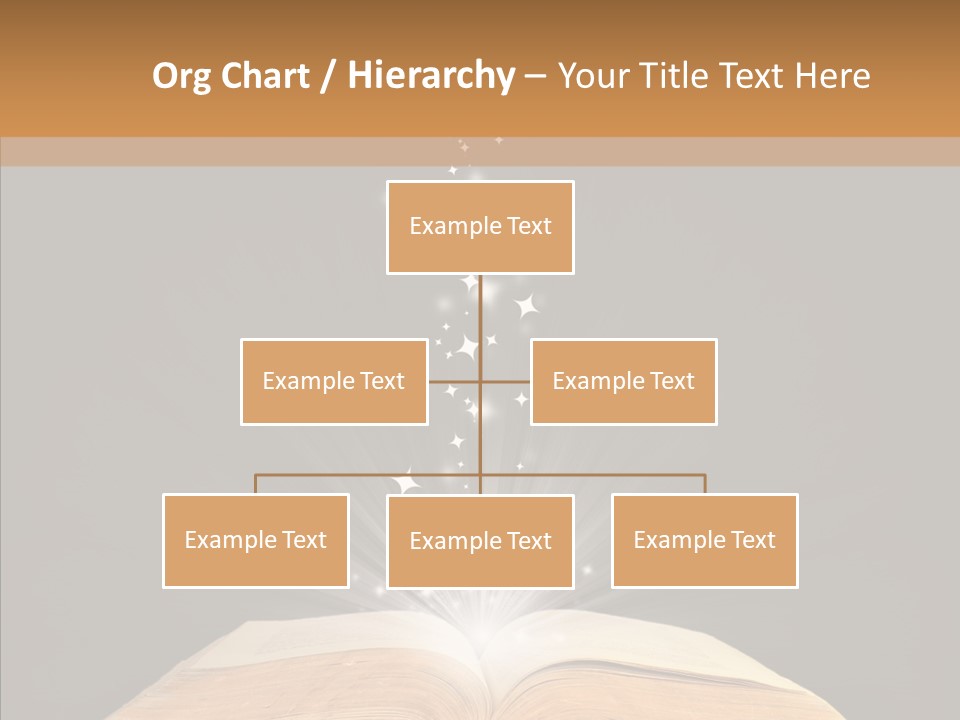 Org Chart / Hierarchy – Your Title Text Here

Example Text

Example Text

Example Text

Example Text

Example Text

Example Text